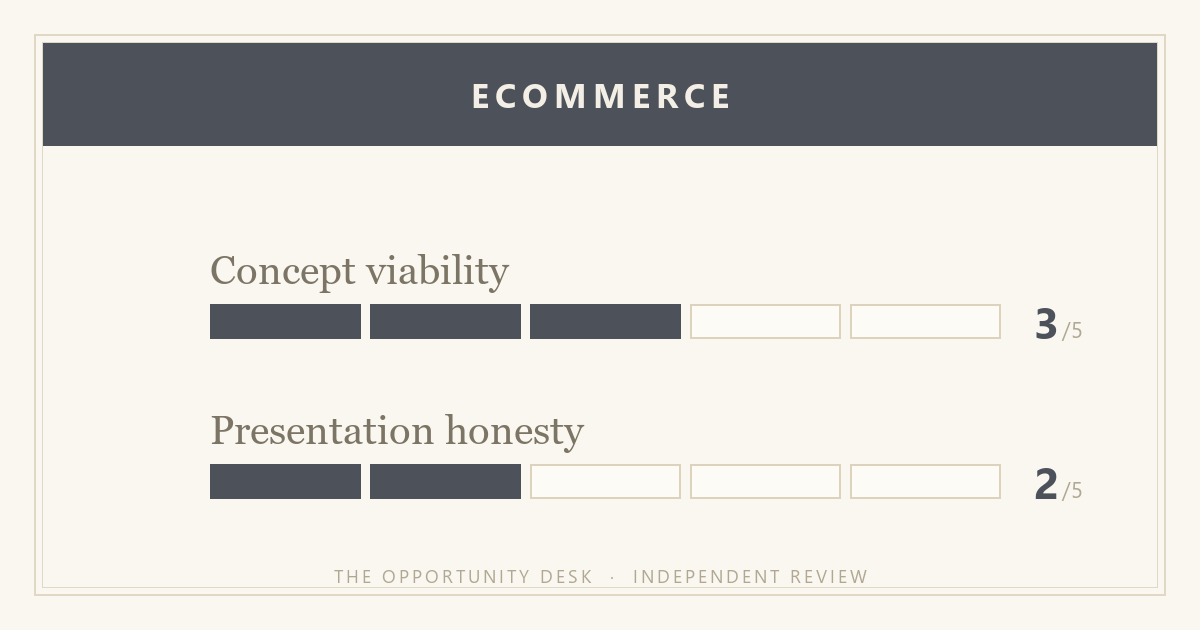 ECOMMERCE

Concept viability

3/5

Presentation honesty

2/5

THE OPPORTUNITY DESK · INDEPENDENT REVIEW